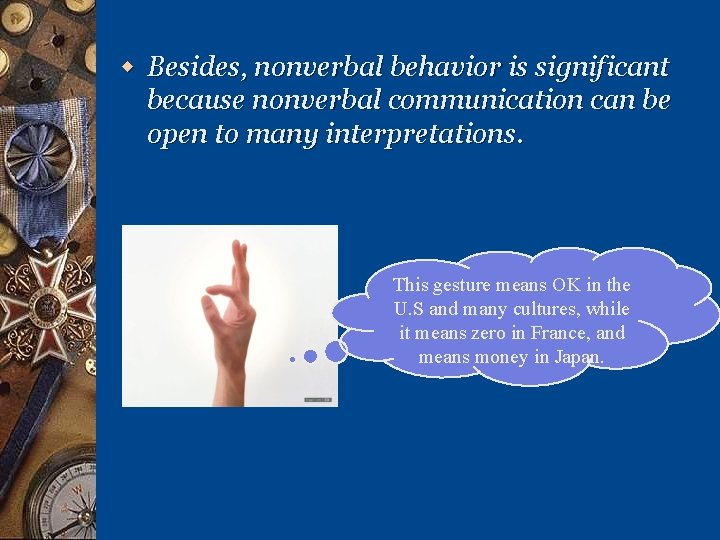 Besides, nonverbal behavior is significant because nonverbal communication can be open to many interpretations.

This gesture means OK in the U.S and many cultures, while it means zero in France, and means money in Japan.